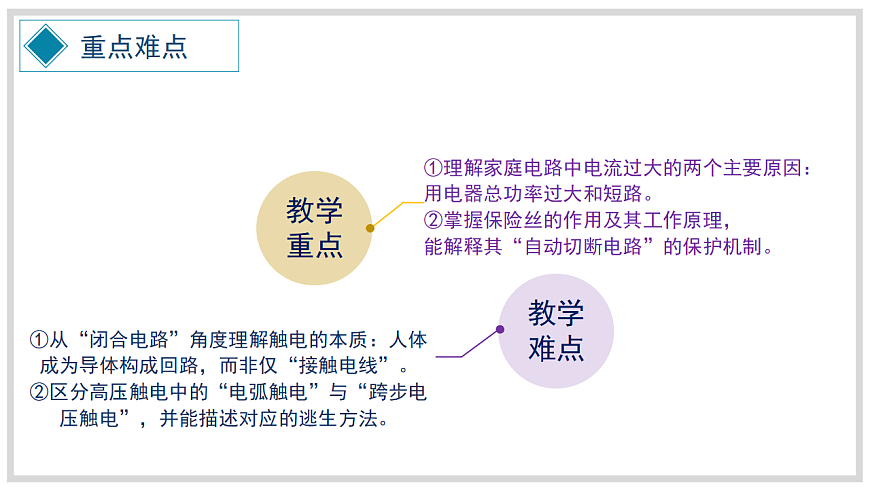 重点难点

教学重点

①理解家庭电路中电流过大的两个主要原因：用电器总功率过大和短路。
②掌握保险丝的作用及其工作原理，能解释其“自动切断电路”的保护机制。

教学难点

①从“闭合电路”角度理解触电的本质：人体成为导体构成回路，而非仅“接触电线”。
②区分高压触电中的“电弧触电”与“跨步电压触电”，并能描述对应的逃生方法。